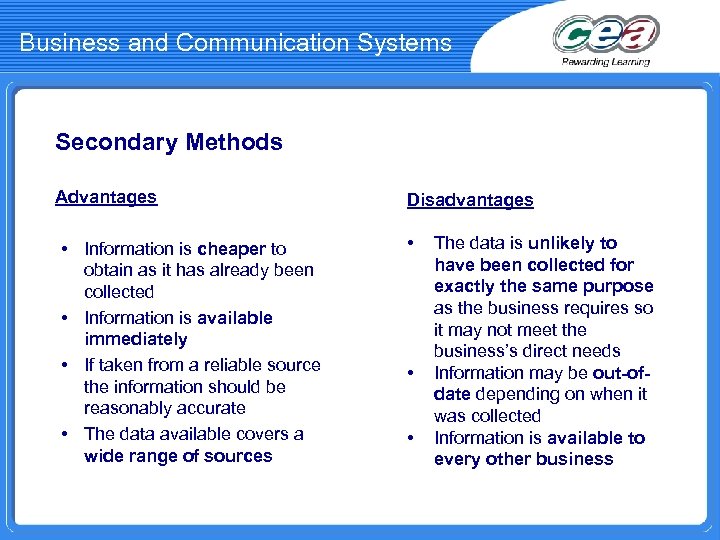 Business and Communication Systems

cea
Rewarding Learning

Secondary Methods

Advantages

• Information is cheaper to obtain as it has already been collected
• Information is available immediately
• If taken from a reliable source the information should be reasonably accurate
• The data available covers a wide range of sources

Disadvantages

• The data is unlikely to have been collected for exactly the same purpose as the business requires so it may not meet the business's direct needs
• Information may be out-of-date depending on when it was collected
• Information is available to every other business